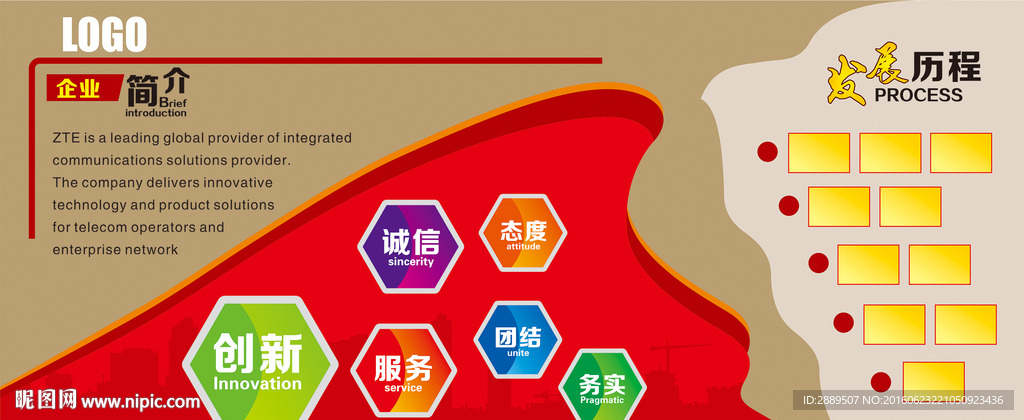 LOGO

企业 简介 Brief introduction

ZTE is a leading global provider of integrated communications solutions provider. The company delivers innovative technology and product solutions for telecom operators and enterprise network

发展历程 PROCESS

诚信 sincerity

态度 attitude

创新 Innovation

服务 service

团结 unite

务实 Pragmatic

昵图网 www.nipic.com

ID:2889507 NO:20160623221050923436